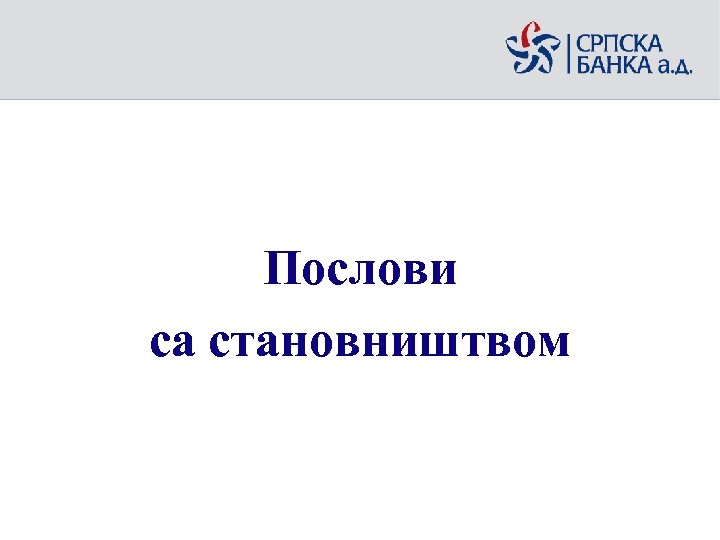 СРПСКА
БАНКА а.д.

Послови
са становништвом